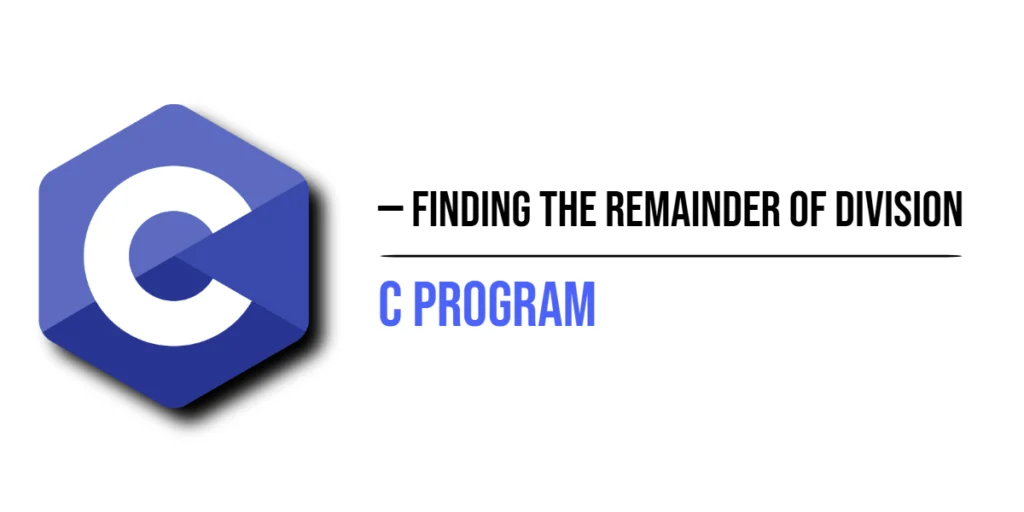 C

– FINDING THE REMAINDER OF DIVISION

C PROGRAM